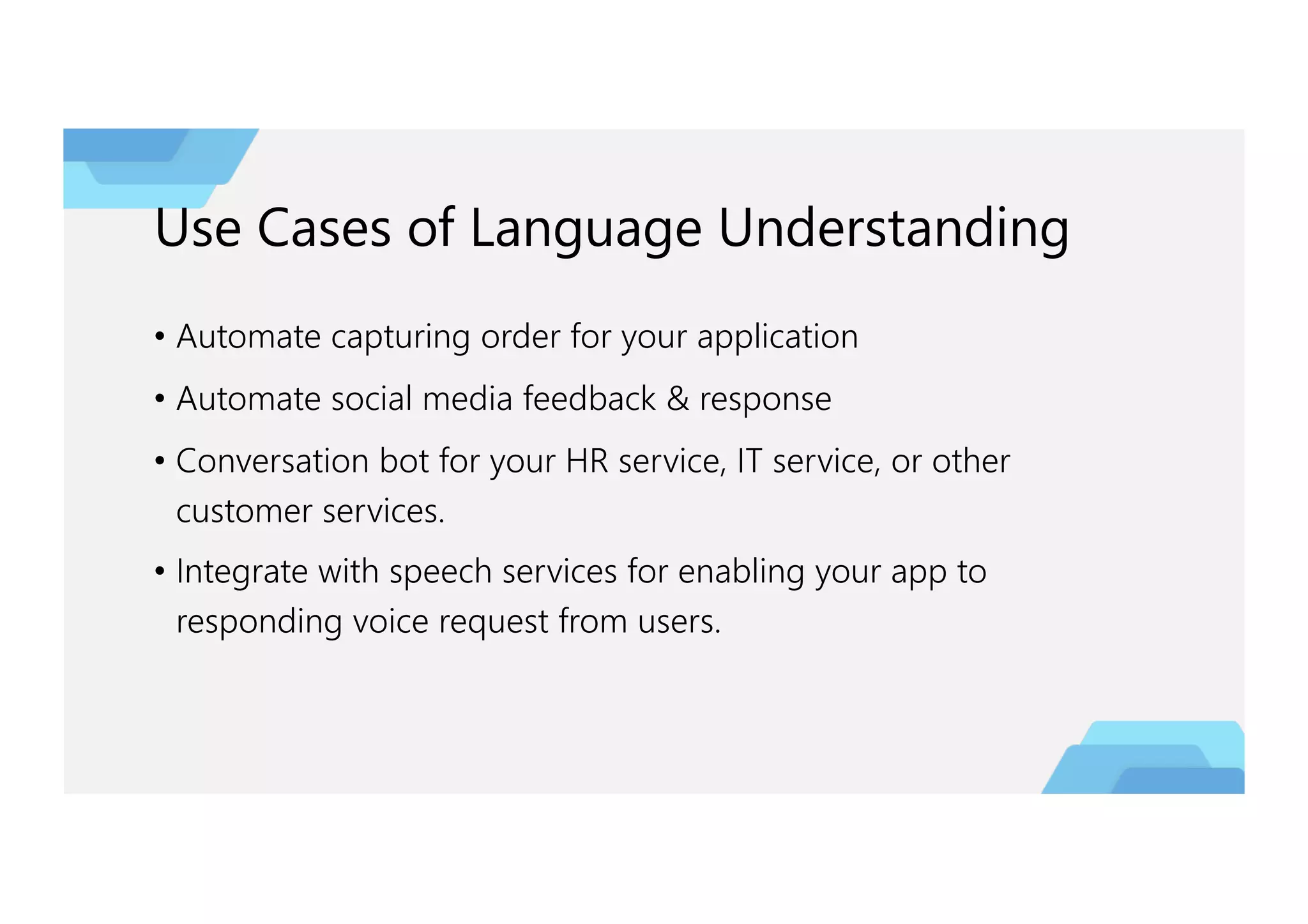 Use Cases of Language Understanding

• Automate capturing order for your application

• Automate social media feedback & response

• Conversation bot for your HR service, IT service, or other customer services.

• Integrate with speech services for enabling your app to responding voice request from users.